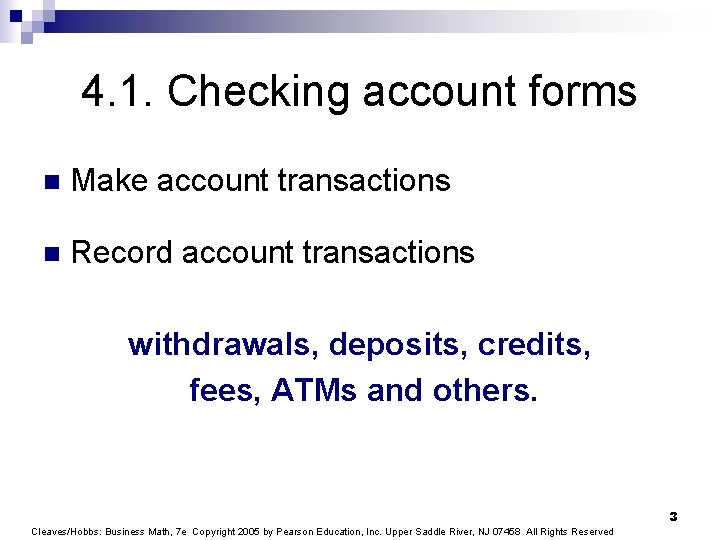 4.1. Checking account forms

Make account transactions

Record account transactions

withdrawals, deposits, credits, fees, ATMs and others.

3

Cleaves/Hobbs: Business Math, 7e Copyright 2005 by Pearson Education, Inc. Upper Saddle River, NJ 07458 All Rights Reserved